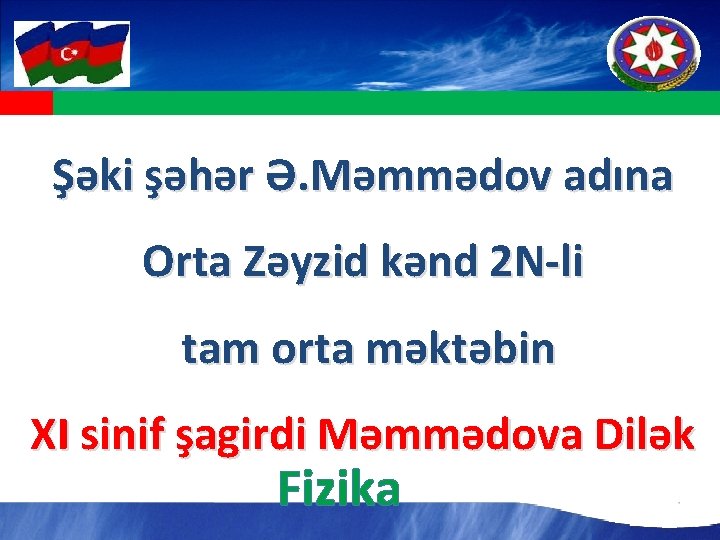 Şəki şəhər Ə.Məmmədov adına

Orta Zəyzid kənd 2N-li

tam orta məktəbin

XI sinif şagirdi Məmmədova Dilək

Fizika